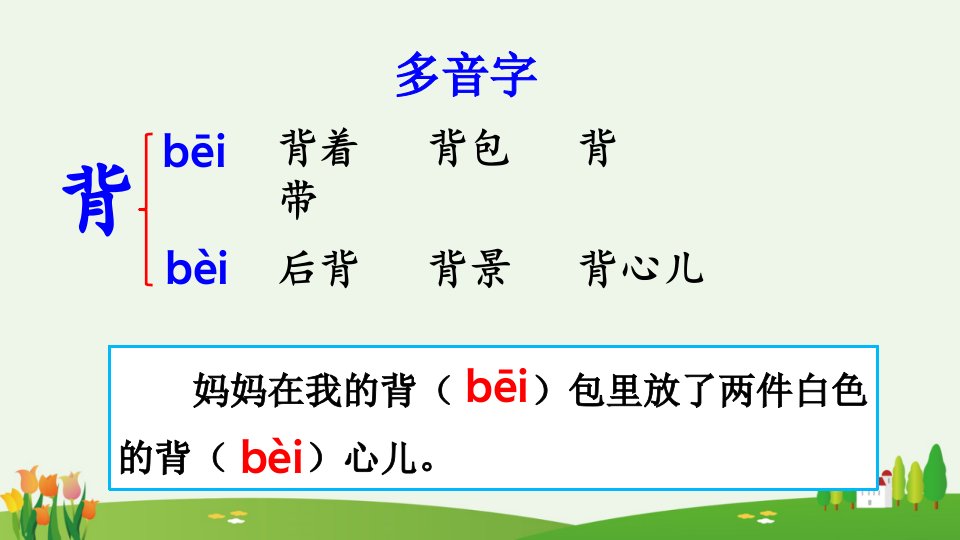 多音字

背

bēi　背着　背包　背带

bèi　后背　背景　背心儿

妈妈在我的背（bēi）包里放了两件白色的背（bèi）心儿。